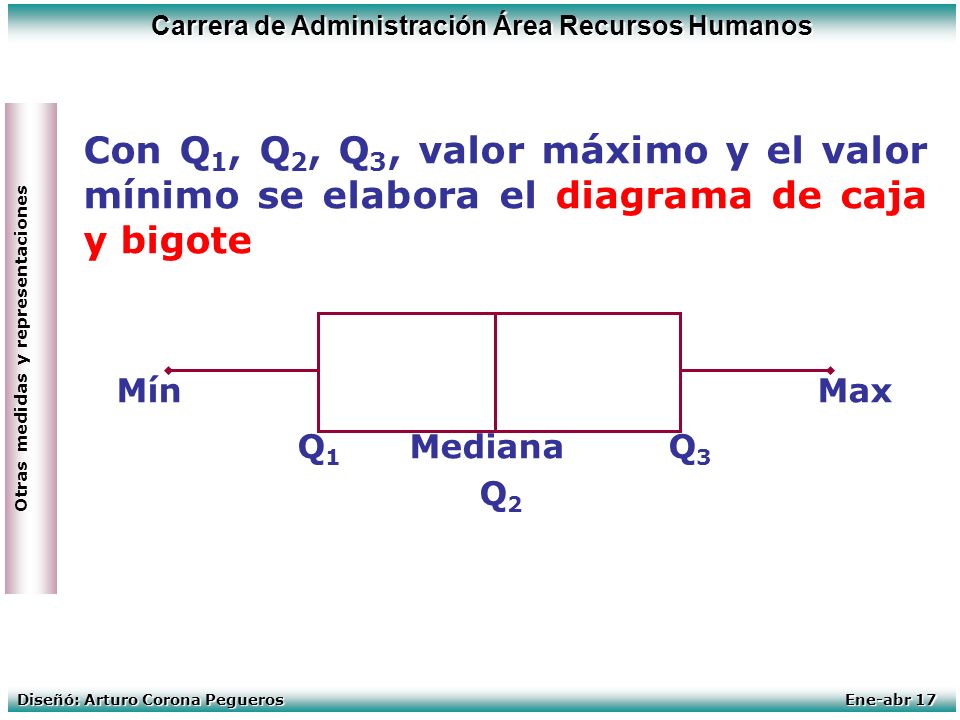 Carrera de Administración Área Recursos Humanos

Otras medidas y representaciones

Con $Q_1$, $Q_2$, $Q_3$, valor máximo y el valor mínimo se elabora el diagrama de caja y bigote

Mín

Max

$Q_1$ Mediana $Q_3$

$Q_2$

Diseñó: Arturo Corona Pegueros

Ene-abr 17